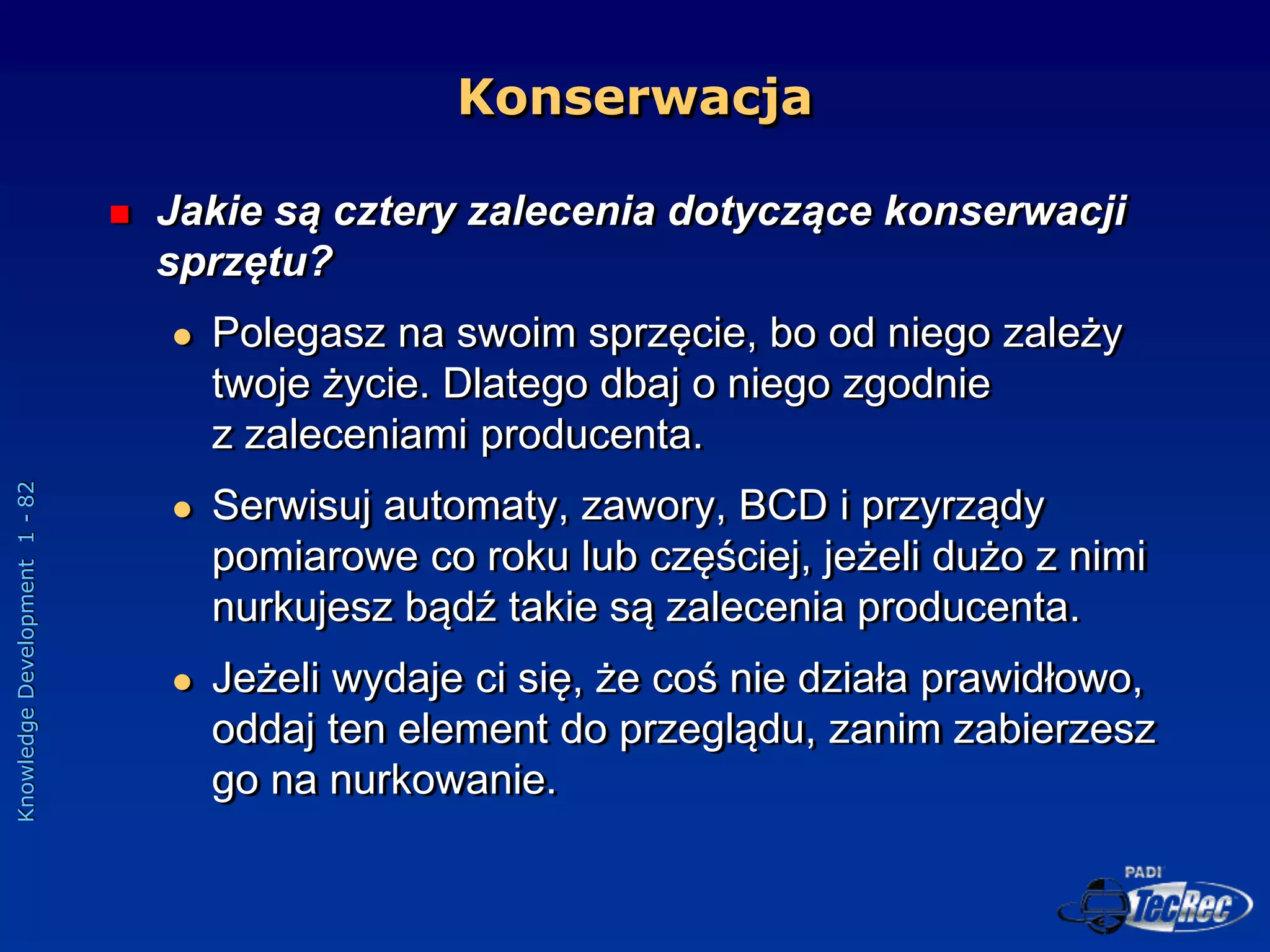 Konserwacja

Jakie są cztery zalecenia dotyczące konserwacji sprzętu?

Polegasz na swoim sprzęcie, bo od niego zależy twoje życie. Dlatego dbaj o niego zgodnie z zaleceniami producenta.

Serwisuj automaty, zawory, BCD i przyrządy pomiarowe co roku lub częściej, jeżeli dużo z nimi nurkujesz bądź takie są zalecenia producenta.

Jeżeli wydaje ci się, że coś nie działa prawidłowo, oddaj ten element do przeglądu, zanim zabierzesz go na nurkowanie.

Knowledge Development 1 - 82

PADI TecRec